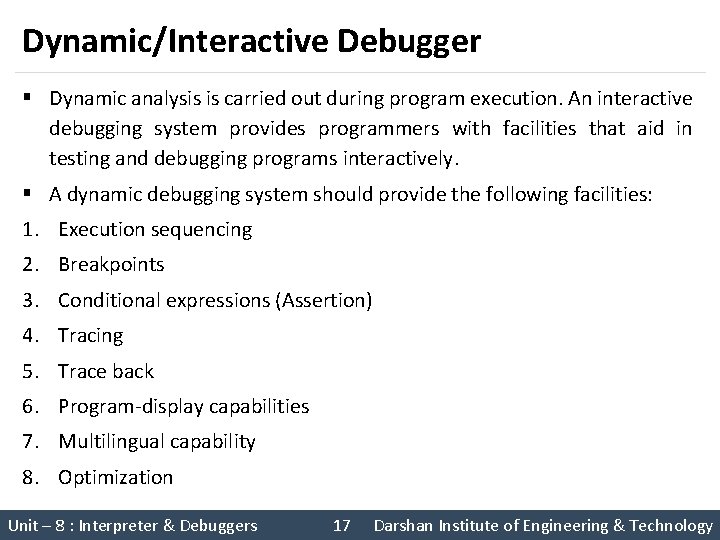 Dynamic/Interactive Debugger

▪ Dynamic analysis is carried out during program execution. An interactive debugging system provides programmers with facilities that aid in testing and debugging programs interactively.

▪ A dynamic debugging system should provide the following facilities:

1. Execution sequencing
2. Breakpoints
3. Conditional expressions (Assertion)
4. Tracing
5. Trace back
6. Program-display capabilities
7. Multilingual capability
8. Optimization

Unit – 8 : Interpreter & Debuggers 17 Darshan Institute of Engineering & Technology